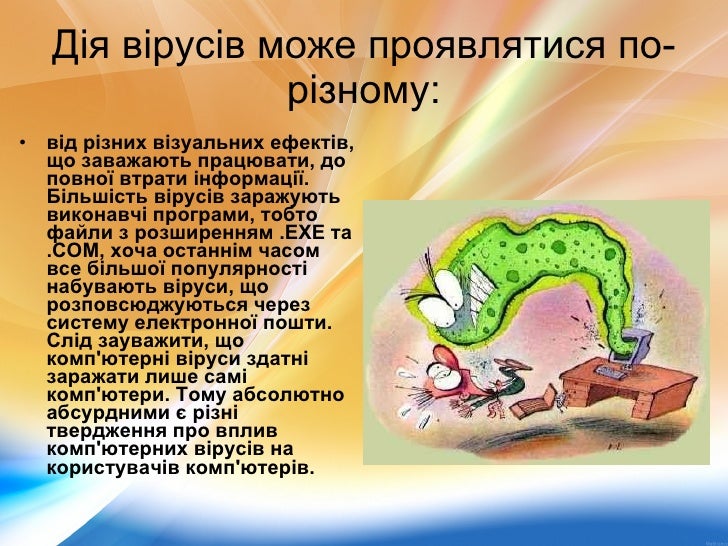 Дія вірусів може проявлятися по-різному:

• від різних візуальних ефектів, що заважають працювати, до повної втрати інформації. Більшість вірусів заражують виконавчі програми, тобто файли з розширенням .EXE та .COM, хоча останнім часом все більшої популярності набувають віруси, що розповсюджуються через систему електронної пошти. Слід зауважити, що комп'ютерні віруси здатні заражати лише самі комп'ютери. Тому абсолютно абсурдними є різні твердження про вплив комп'ютерних вірусів на користувачів комп'ютерів.